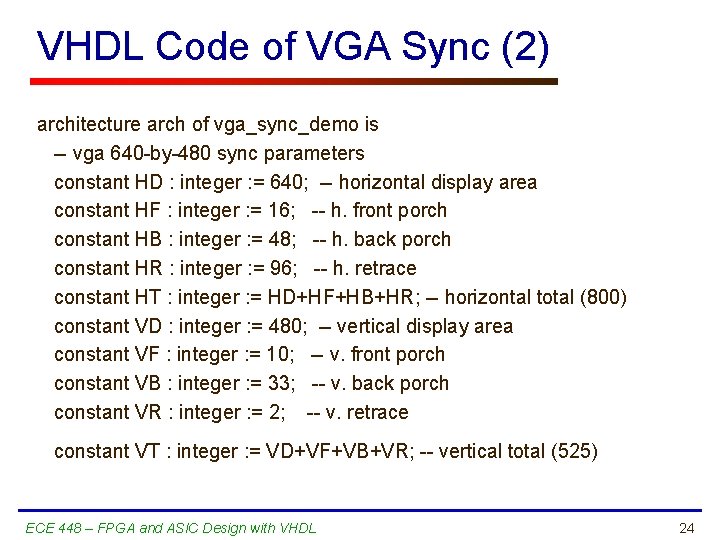 VHDL Code of VGA Sync (2)

architecture arch of vga_sync_demo is
– vga 640-by-480 sync parameters
constant HD : integer := 640; – horizontal display area
constant HF : integer := 16; -- h. front porch
constant HB : integer := 48; -- h. back porch
constant HR : integer := 96; -- h. retrace
constant HT : integer := HD+HF+HB+HR; – horizontal total (800)
constant VD : integer := 480; – vertical display area
constant VF : integer := 10; – v. front porch
constant VB : integer := 33; -- v. back porch
constant VR : integer := 2; -- v. retrace

constant VT : integer := VD+VF+VB+VR; -- vertical total (525)

ECE 448 – FPGA and ASIC Design with VHDL

24